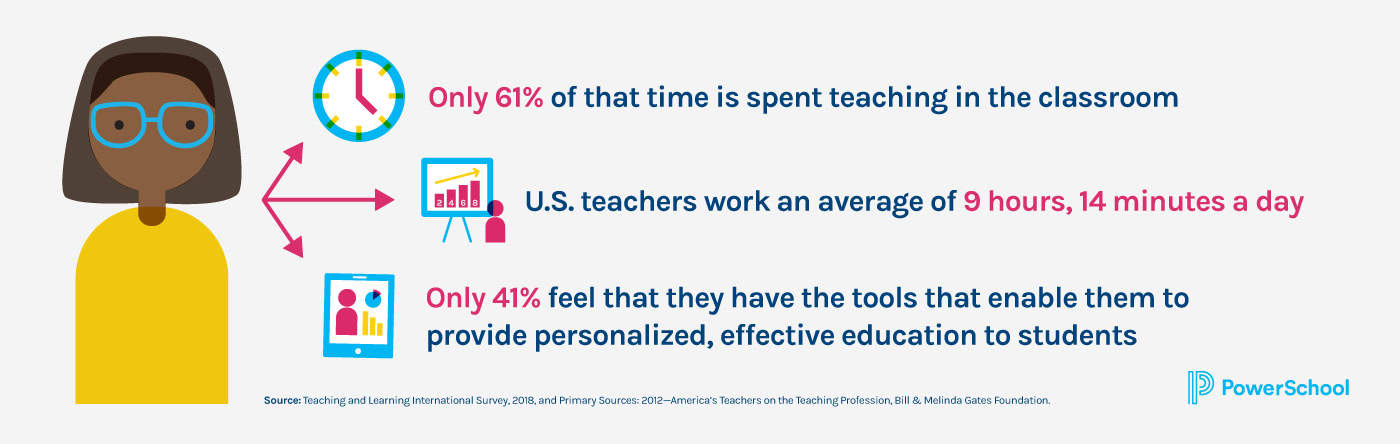 Only 61% of that time is spent teaching in the classroom

2 4 6 8

U.S. teachers work an average of 9 hours, 14 minutes a day

Only 41% feel that they have the tools that enable them to provide personalized, effective education to students

Source: Teaching and Learning International Survey, 2018, and Primary Sources: 2012—America's Teachers on the Teaching Profession, Bill & Melinda Gates Foundation.

PowerSchool